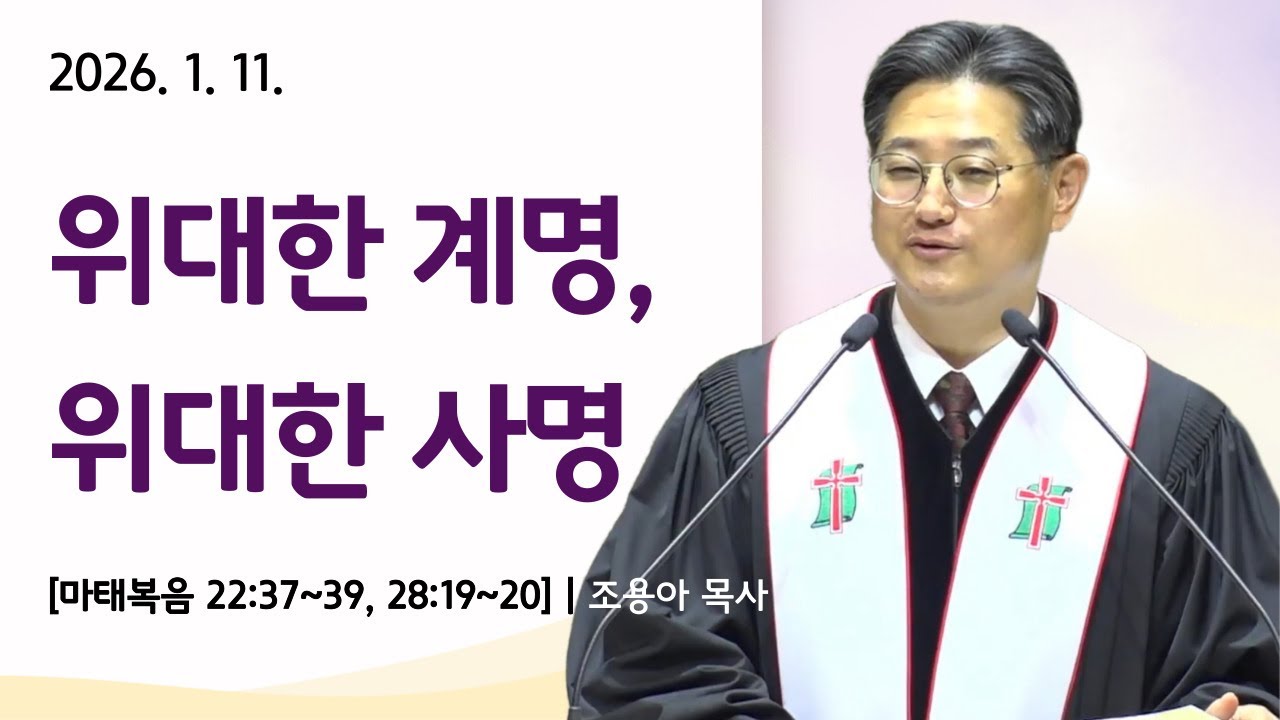 2026. 1. 11.

위대한 계명,
위대한 사명

[마태복음 22:37~39, 28:19~20] | 조용아 목사